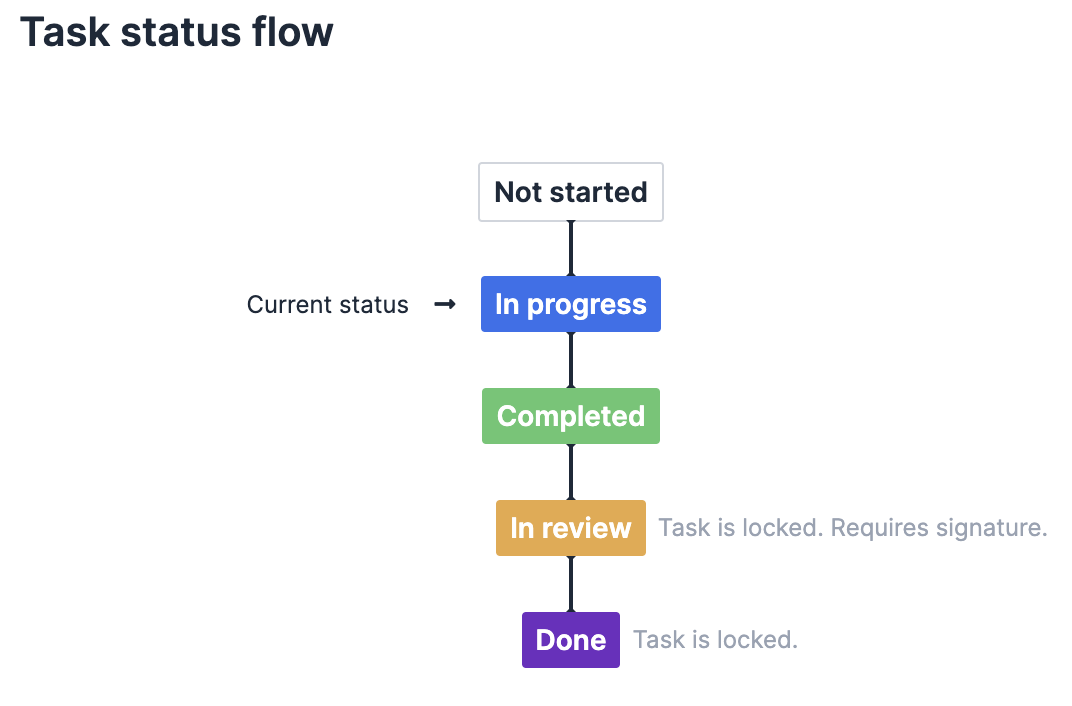 Task status flow

Not started

Current status → In progress

Completed

In review Task is locked. Requires signature.

Done Task is locked.